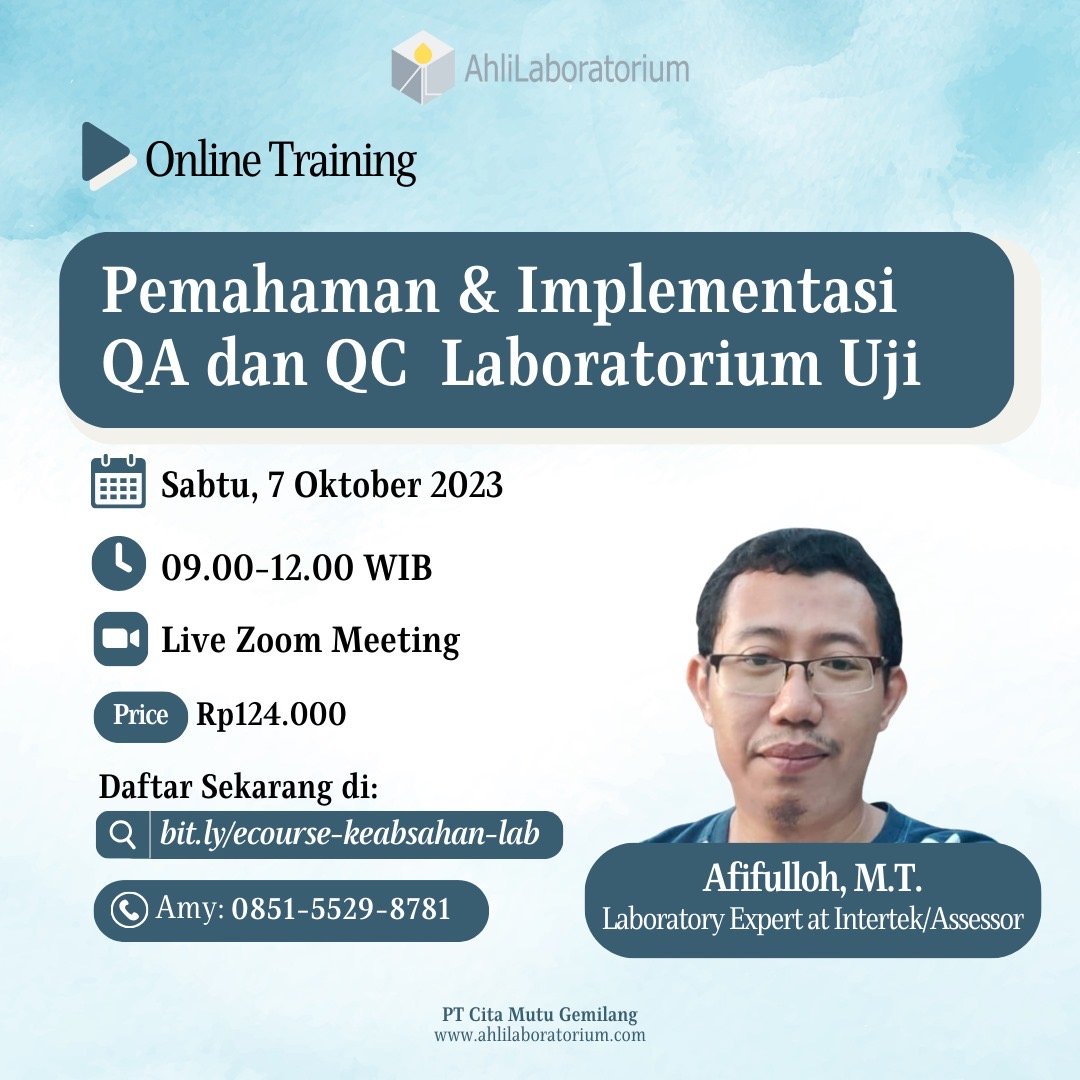 AhliLaboratorium

Online Training

Pemahaman & Implementasi QA dan QC Laboratorium Uji

Sabtu, 7 Oktober 2023

09.00-12.00 WIB

Live Zoom Meeting

Price Rp124.000

Daftar Sekarang di:

bit.ly/ecourse-keabsahan-lab

Amy: 0851-5529-8781

Afifulloh, M.T.
Laboratory Expert at Intertek/Assessor

PT Cita Mutu Gemilang
www.ahlilaboratorium.com